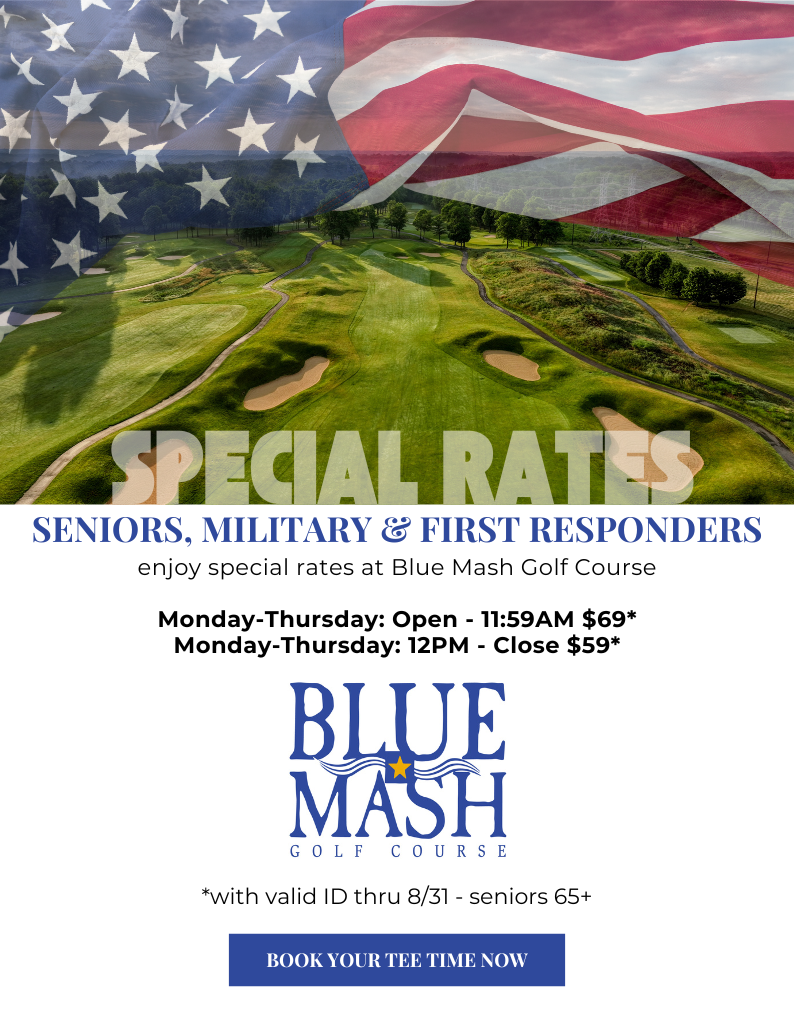 SPECIAL RATES

SENIORS, MILITARY & FIRST RESPONDERS

enjoy special rates at Blue Mash Golf Course

Monday-Thursday: Open - 11:59AM $69*
Monday-Thursday: 12PM - Close $59*

BLUE MASH
GOLF COURSE

*with valid ID thru 8/31 - seniors 65+

BOOK YOUR TEE TIME NOW